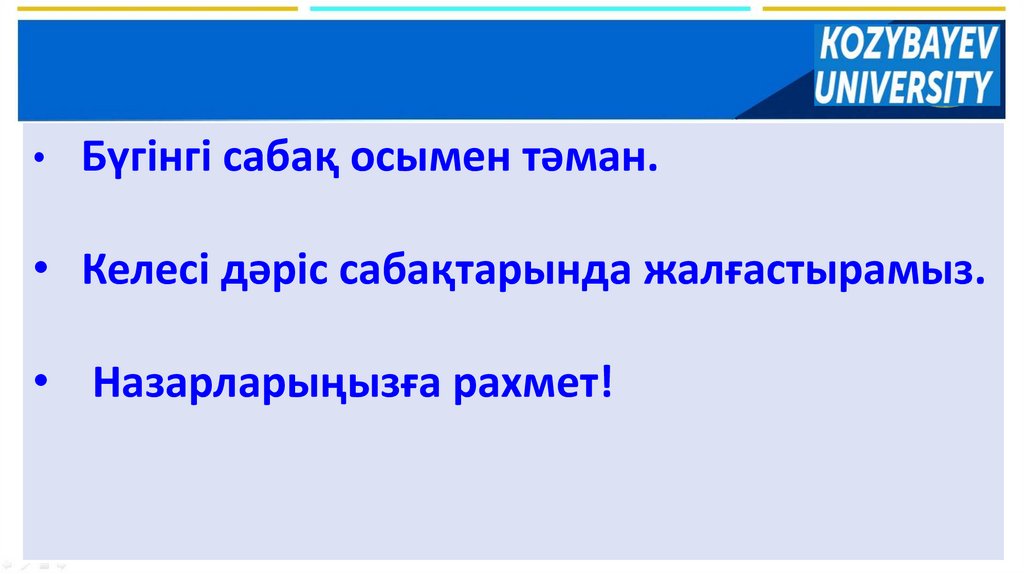 KOZYBAYEV UNIVERSITY

• Бүгінгі сабақ осымен тәман.

• Келесі дәріс сабақтарында жалғастырамыз.

• Назарларыңызға рахмет!